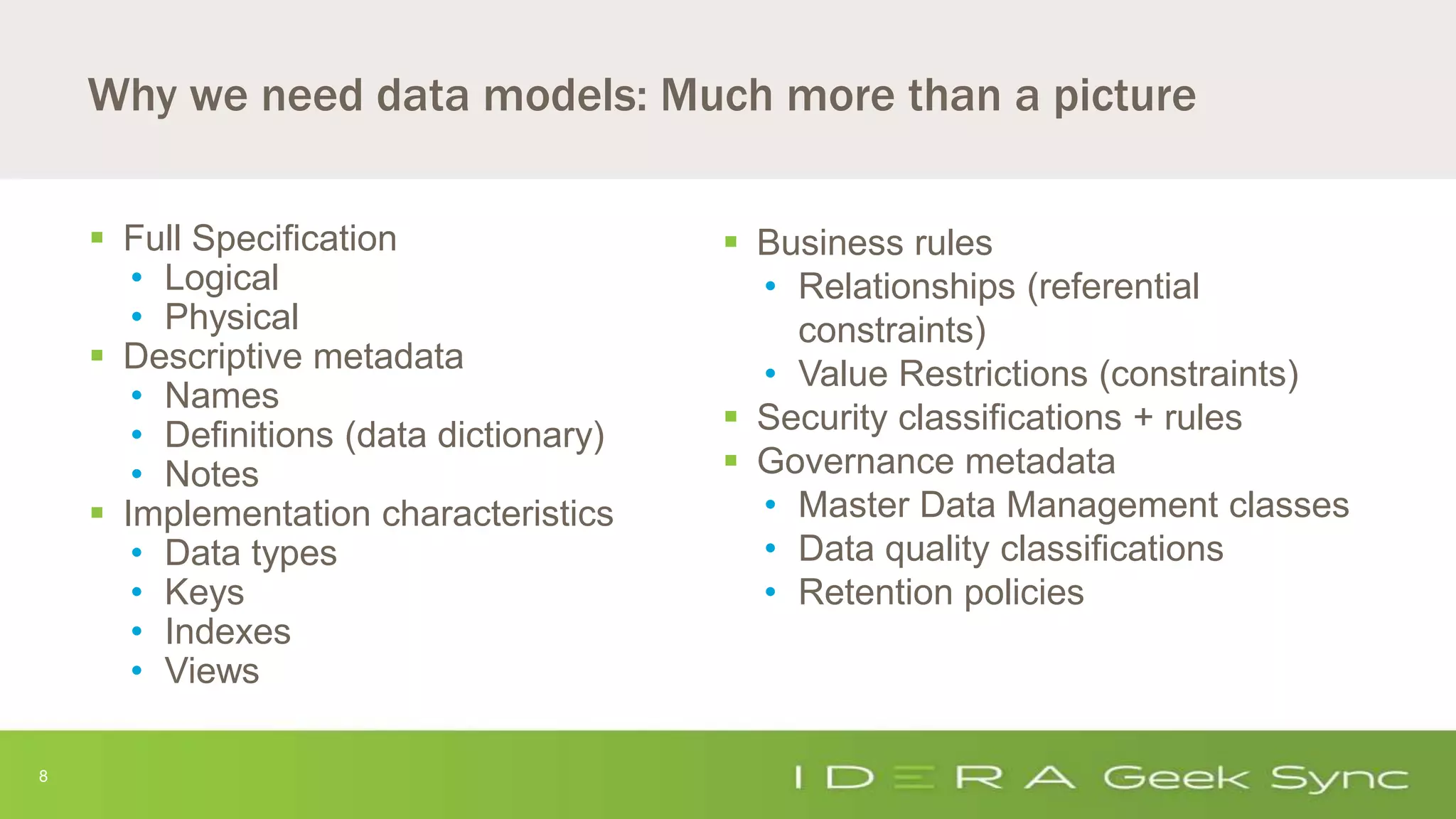 Why we need data models: Much more than a picture

- Full Specification
  - Logical
  - Physical
- Descriptive metadata
  - Names
  - Definitions (data dictionary)
  - Notes
- Implementation characteristics
  - Data types
  - Keys
  - Indexes
  - Views

- Business rules
  - Relationships (referential constraints)
  - Value Restrictions (constraints)
- Security classifications + rules
- Governance metadata
  - Master Data Management classes
  - Data quality classifications
  - Retention policies

8

IDERA Geek Sync